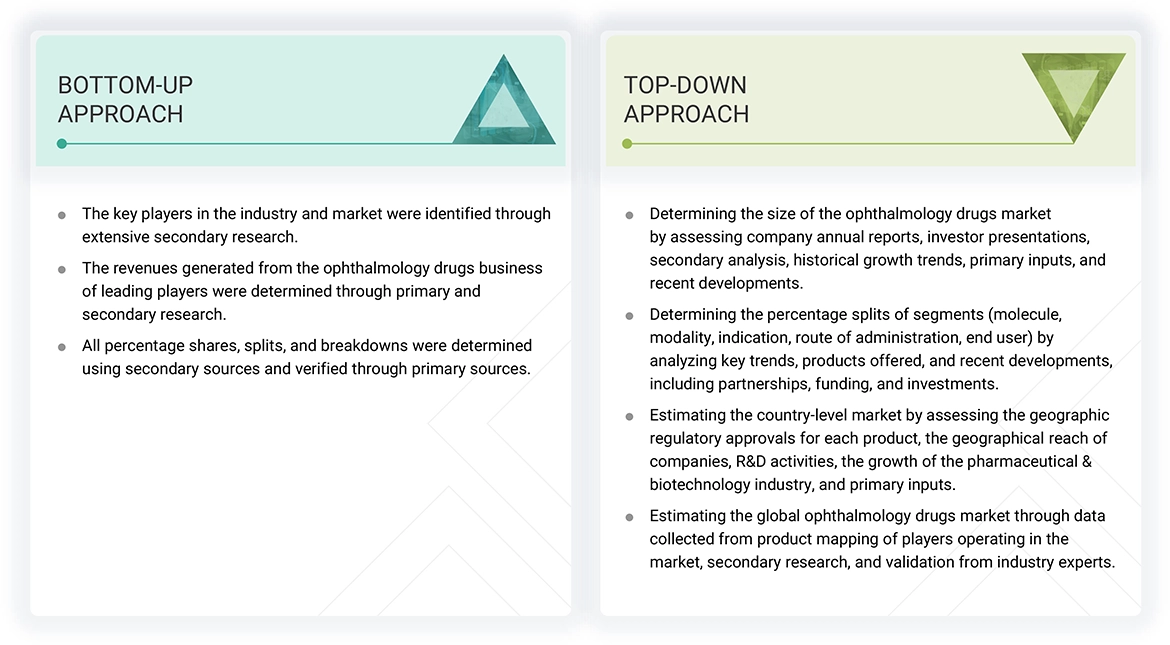 BOTTOM-UP APPROACH

- The key players in the industry and market were identified through extensive secondary research.
- The revenues generated from the ophthalmology drugs business of leading players were determined through primary and secondary research.
- All percentage shares, splits, and breakdowns were determined using secondary sources and verified through primary sources.

TOP-DOWN APPROACH

- Determining the size of the ophthalmology drugs market by assessing company annual reports, investor presentations, secondary analysis, historical growth trends, primary inputs, and recent developments.
- Determining the percentage splits of segments (molecule, modality, indication, route of administration, end user) by analyzing key trends, products offered, and recent developments, including partnerships, funding, and investments.
- Estimating the country-level market by assessing the geographic regulatory approvals for each product, the geographical reach of companies, R&D activities, the growth of the pharmaceutical & biotechnology industry, and primary inputs.
- Estimating the global ophthalmology drugs market through data collected from product mapping of players operating in the market, secondary research, and validation from industry experts.